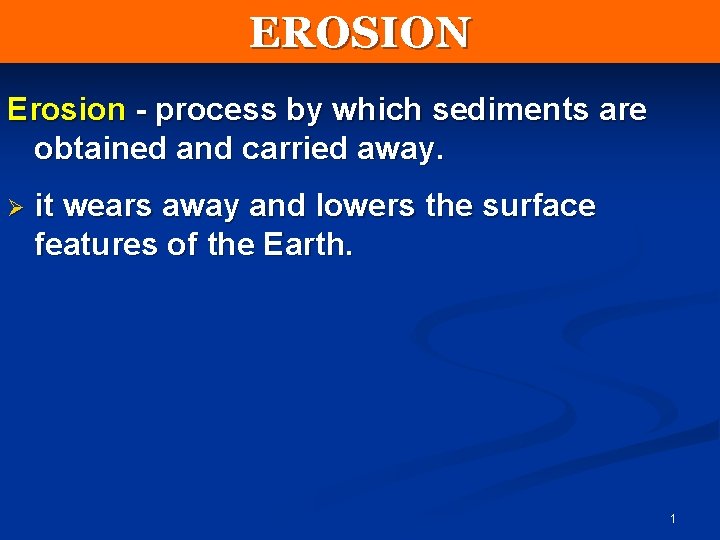 EROSION

Erosion - process by which sediments are obtained and carried away.

➢ it wears away and lowers the surface features of the Earth.

1